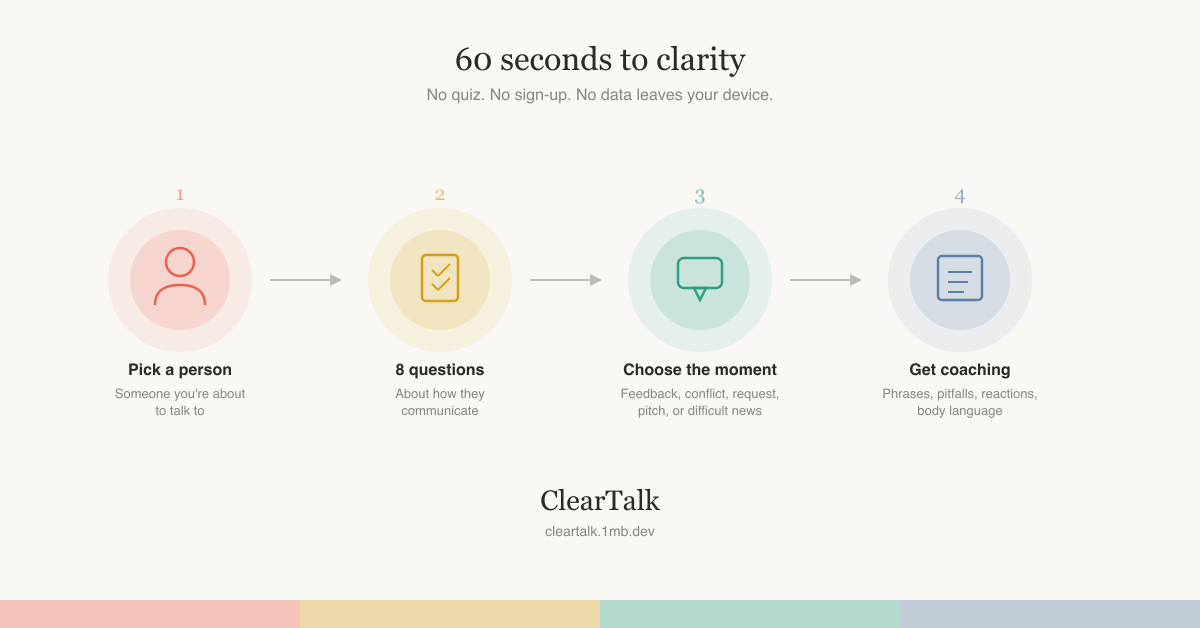 60 seconds to clarity

No quiz. No sign-up. No data leaves your device.

1

Pick a person

Someone you're about to talk to

2

8 questions

About how they communicate

3

Choose the moment

Feedback, conflict, request, pitch, or difficult news

4

Get coaching

Phrases, pitfalls, reactions, body language

ClearTalk

cleartalk.1mb.dev